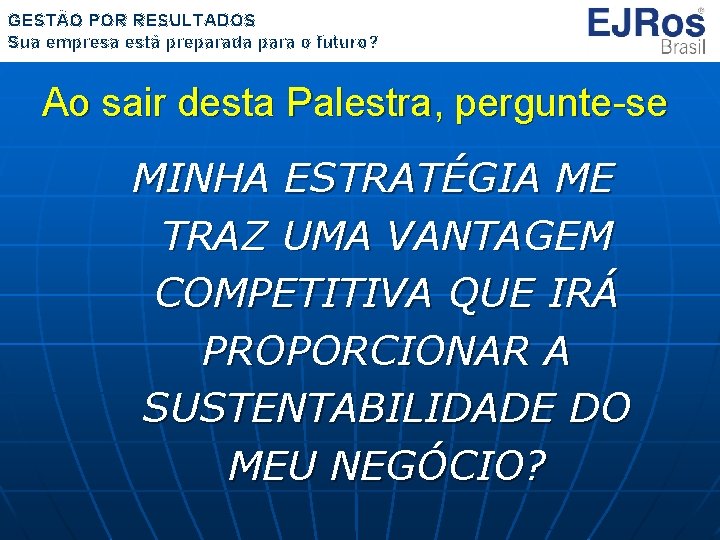 GESTÃO POR RESULTADOS
Sua empresa está preparada para o futuro?

EJRos®
Brasil

Ao sair desta Palestra, pergunte-se

MINHA ESTRATÉGIA ME TRAZ UMA VANTAGEM COMPETITIVA QUE IRÁ PROPORCIONAR A SUSTENTABILIDADE DO MEU NEGÓCIO?